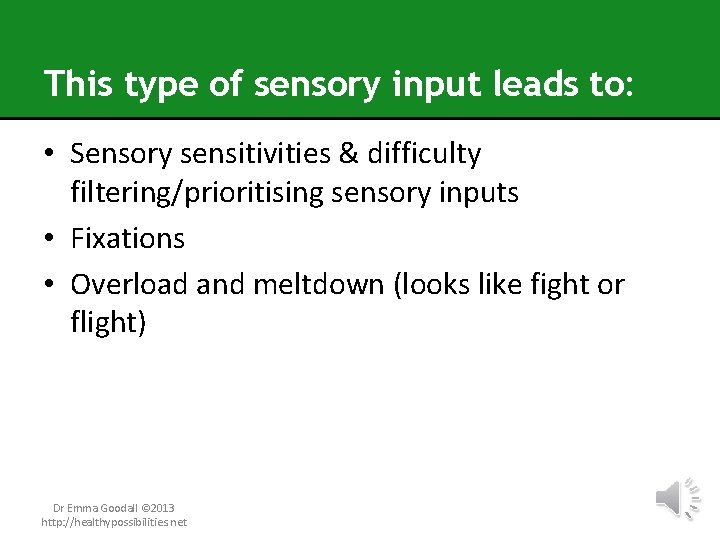 This type of sensory input leads to:

• Sensory sensitivities & difficulty filtering/prioritising sensory inputs
• Fixations
• Overload and meltdown (looks like fight or flight)

Dr Emma Goodall ©2013
http://healthypossibilities.net